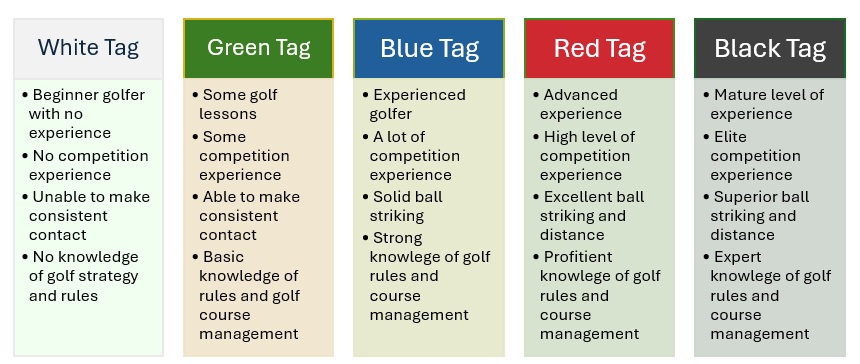 White Tag

• Beginner golfer with no experience
• No competition experience
• Unable to make consistent contact
• No knowledge of golf strategy and rules

Green Tag

• Some golf lessons
• Some competition experience
• Able to make consistent contact
• Basic knowledge of rules and golf course management

Blue Tag

• Experienced golfer
• A lot of competition experience
• Solid ball striking
• Strong knowlege of golf rules and course management

Red Tag

• Advanced experience
• High level of competition experience
• Excellent ball striking and distance
• Profitient knowlege of golf rules and course management

Black Tag

• Mature level of experience
• Elite competition experience
• Superior ball striking and distance
• Expert knowlege of golf rules and course management